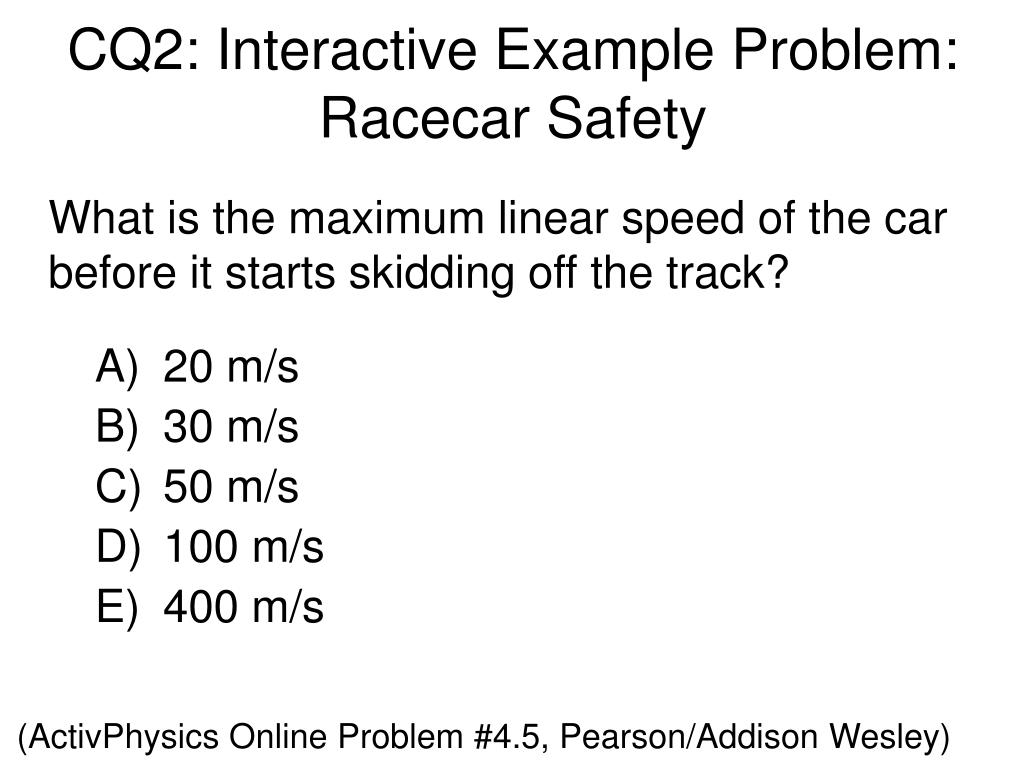 CQ2: Interactive Example Problem: Racecar Safety

What is the maximum linear speed of the car before it starts skidding off the track?

A) 20 m/s
B) 30 m/s
C) 50 m/s
D) 100 m/s
E) 400 m/s

(ActivPhysics Online Problem #4.5, Pearson/Addison Wesley)